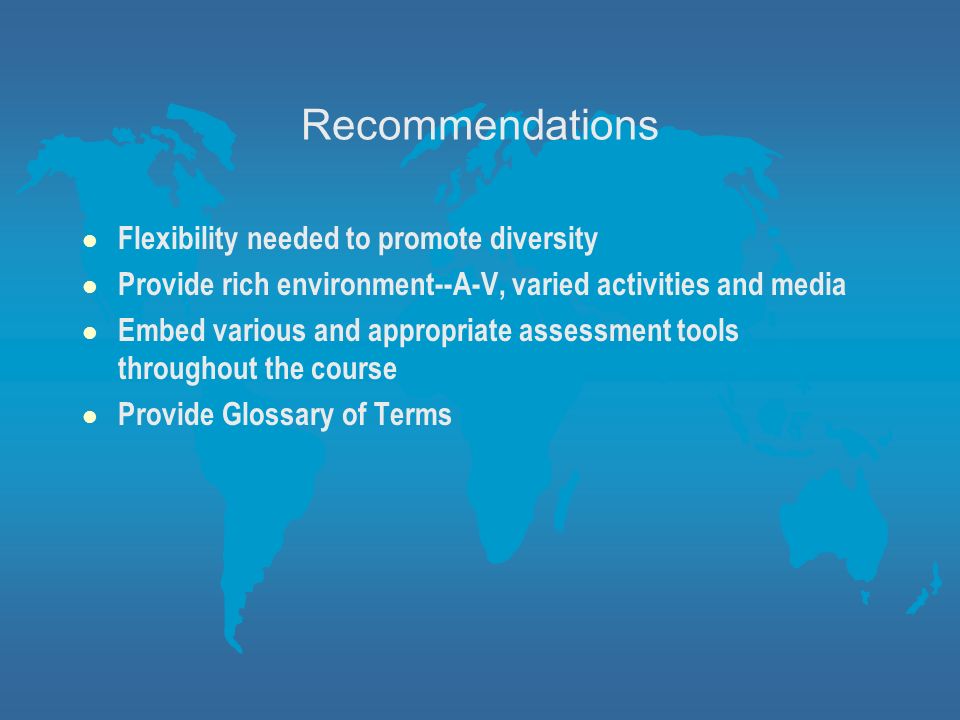 Recommendations

- Flexibility needed to promote diversity
- Provide rich environment--A-V, varied activities and media
- Embed various and appropriate assessment tools throughout the course
- Provide Glossary of Terms